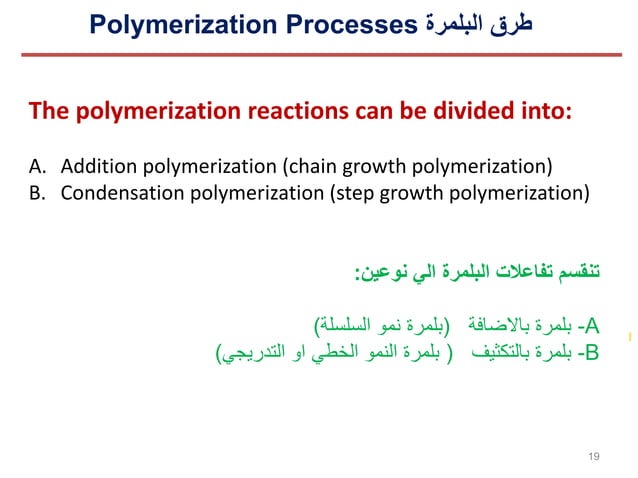 Polymerization Processes طرق البلمرة

The polymerization reactions can be divided into:

A. Addition polymerization (chain growth polymerization)
B. Condensation polymerization (step growth polymerization)

تنقسم تفاعلات البلمرة الي نوعين:

A- بلمرة بالاضافة (بلمرة نمو السلسلة)
B- بلمرة بالتكثيف ( بلمرة النمو الخطي او التدريجي)

19